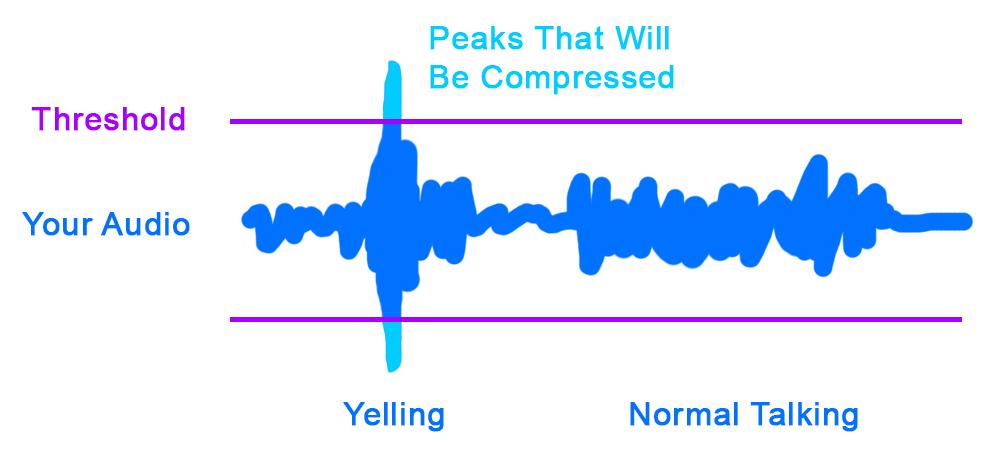 Peaks That Will Be Compressed

Threshold

Your Audio

Yelling

Normal Talking